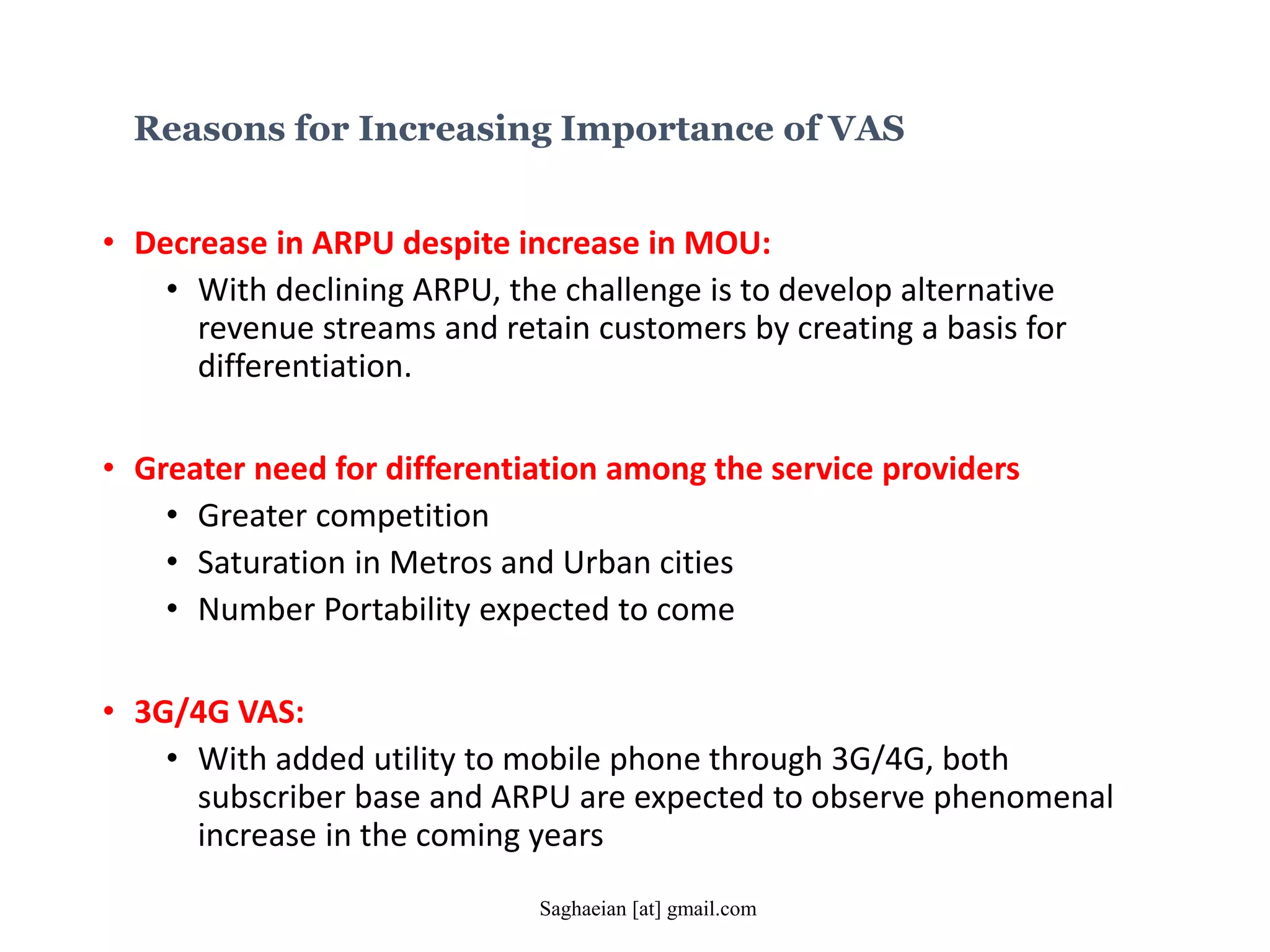 Reasons for Increasing Importance of VAS

• Decrease in ARPU despite increase in MOU:
  • With declining ARPU, the challenge is to develop alternative revenue streams and retain customers by creating a basis for differentiation.

• Greater need for differentiation among the service providers
  • Greater competition
  • Saturation in Metros and Urban cities
  • Number Portability expected to come

• 3G/4G VAS:
  • With added utility to mobile phone through 3G/4G, both subscriber base and ARPU are expected to observe phenomenal increase in the coming years

Saghaeian [at] gmail.com